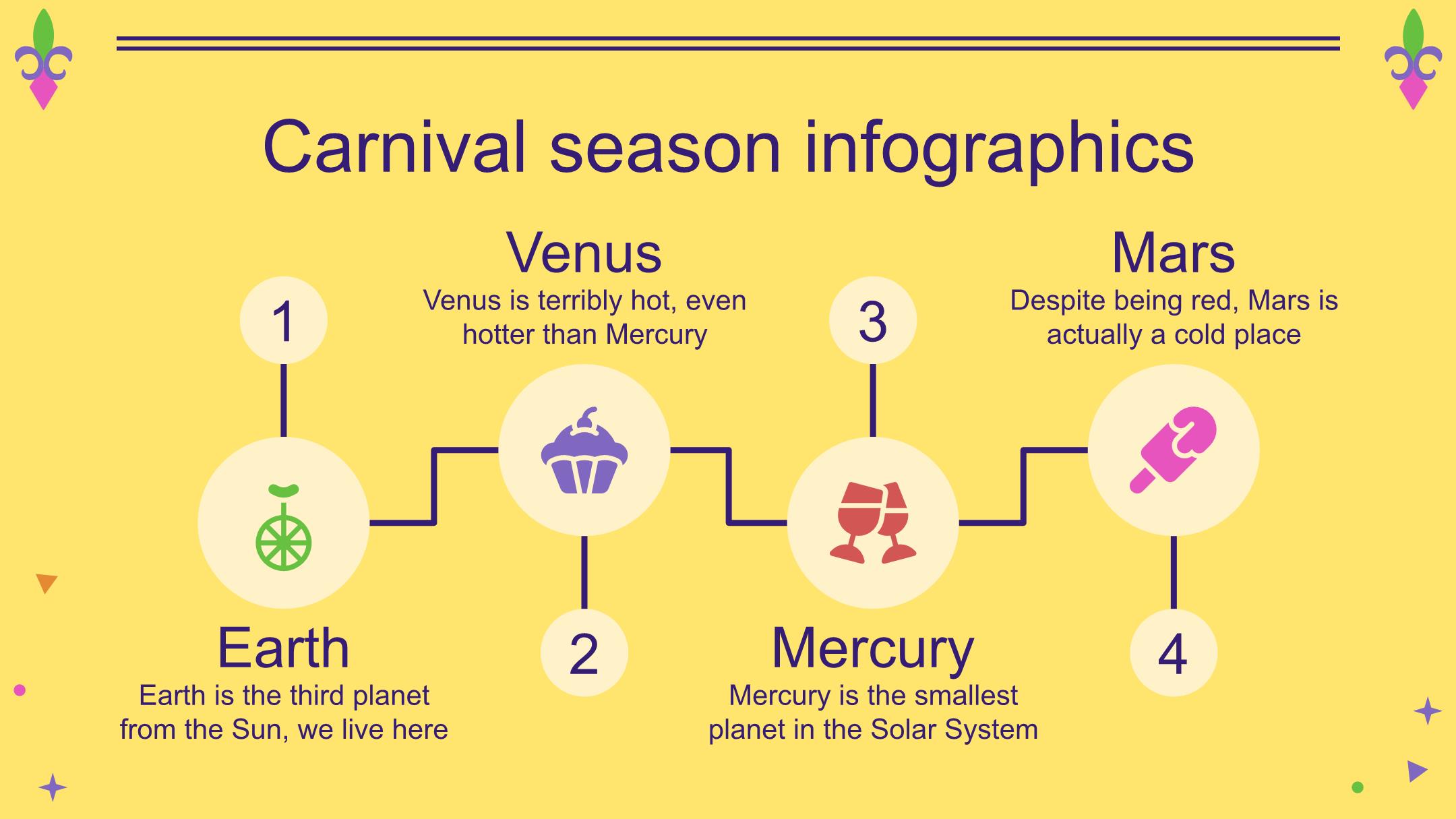 Carnival season infographics

1

Earth
Earth is the third planet from the Sun, we live here

Venus
Venus is terribly hot, even hotter than Mercury

2

3

Mercury
Mercury is the smallest planet in the Solar System

Mars
Despite being red, Mars is actually a cold place

4